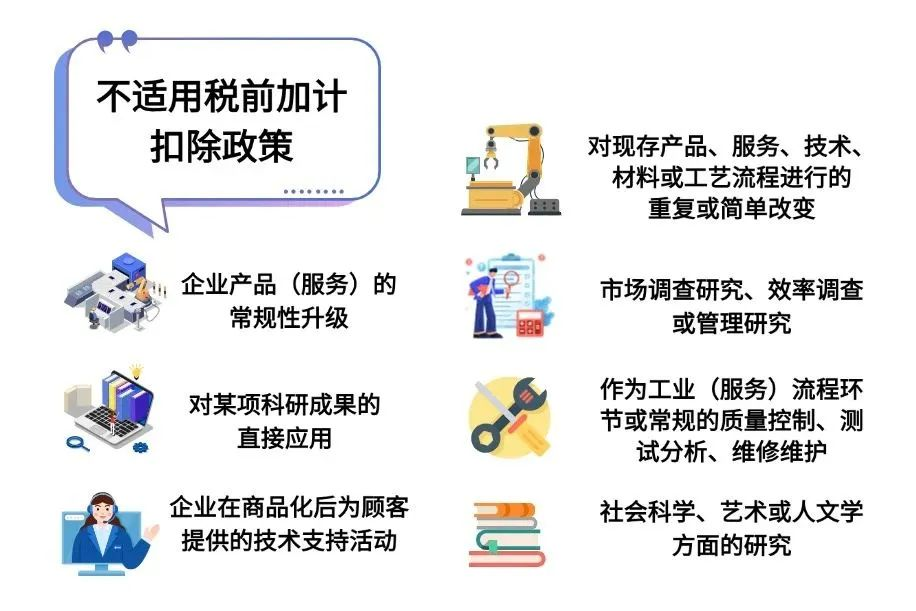 不适用税前加计扣除政策

企业产品（服务）的常规性升级

对某项科研成果的直接应用

企业在商品化后为顾客提供的技术支持活动

对现存产品、服务、技术、材料或工艺流程进行的重复或简单改变

市场调查研究、效率调查或管理研究

作为工业（服务）流程环节或常规的质量控制、测试分析、维修维护

社会科学、艺术或人文学方面的研究